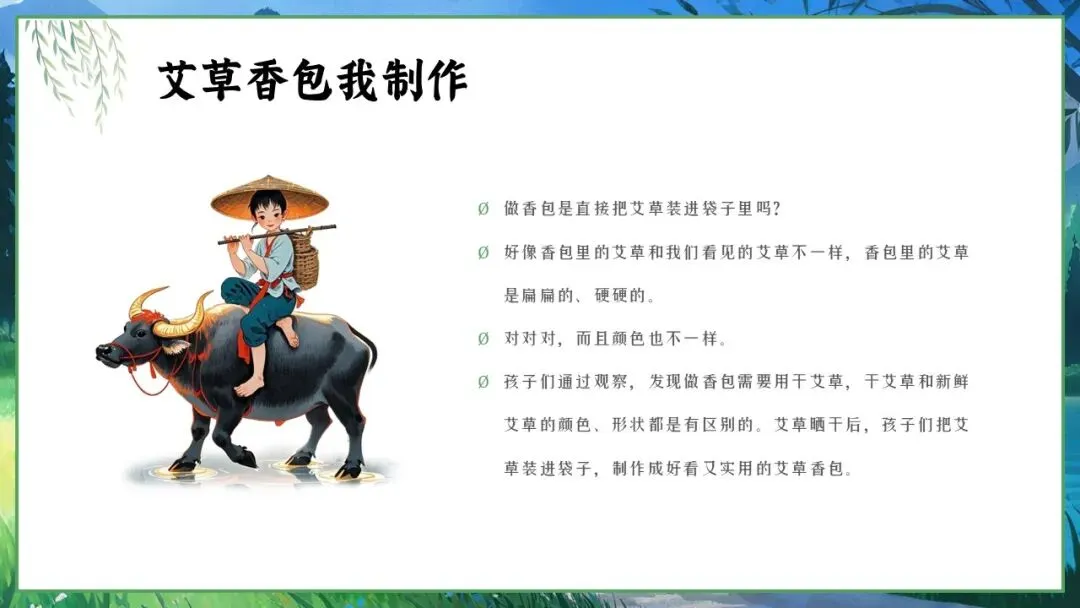 艾草香包我制作

Ø 做香包是直接把艾草装进袋子里吗?

Ø 好像香包里的艾草和我们看见的艾草不一样，香包里的艾草是扁扁的、硬硬的。

Ø 对对对，而且颜色也不一样。

Ø 孩子们通过观察，发现做香包需要用干艾草，干艾草和新鲜艾草的颜色、形状都是有区别的。艾草晒干后，孩子们把艾草装进袋子，制作成好看又实用的艾草香包。